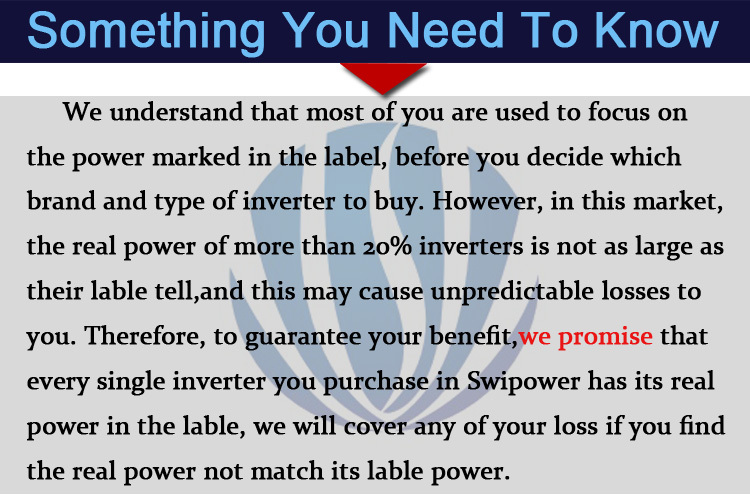 Something You Need To Know

We understand that most of you are used to focus on the power marked in the label, before you decide which brand and type of inverter to buy. However, in this market, the real power of more than 20% inverters is not as large as their lable tell,and this may cause unpredictable losses to you. Therefore, to guarantee your benefit,we promise that every single inverter you purchase in Swipower has its real power in the lable, we will cover any of your loss if you find the real power not match its lable power.